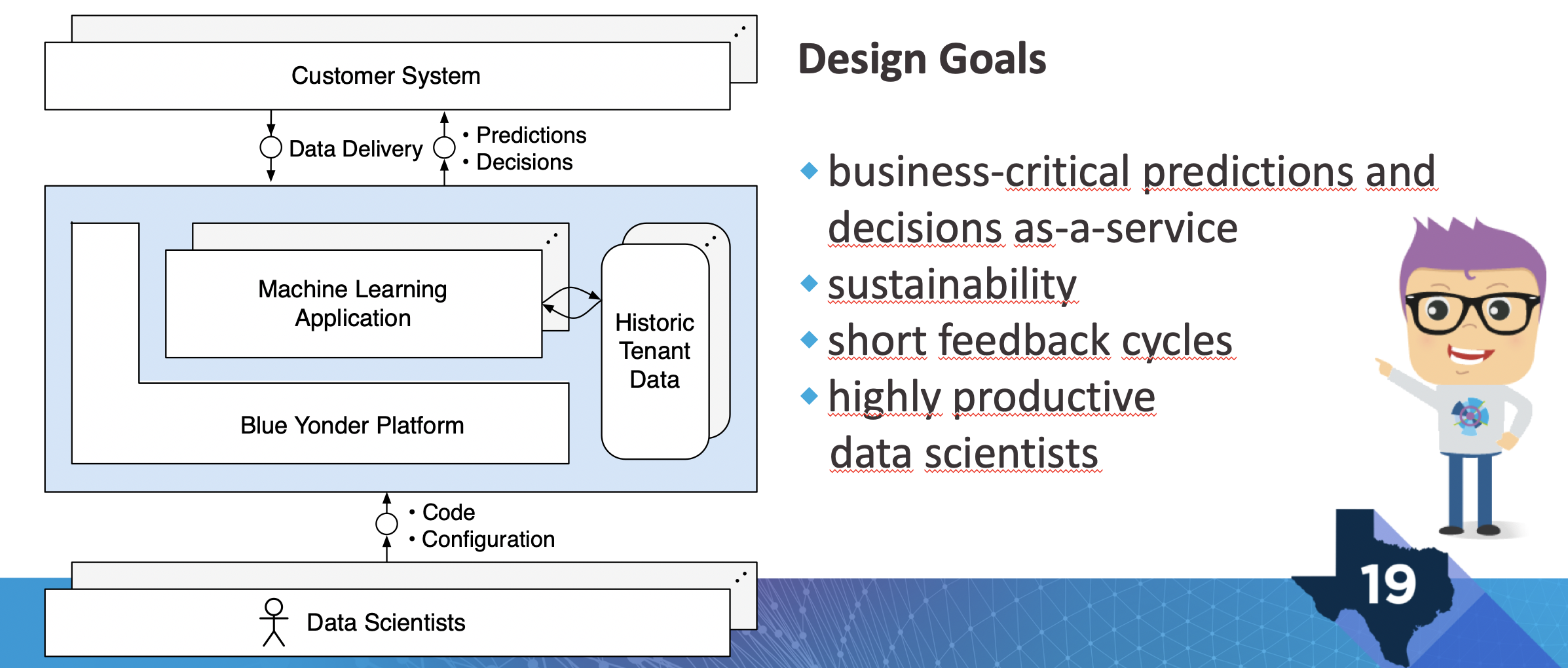 Customer System

Data Delivery

• Predictions
• Decisions

Machine Learning Application

Historic Tenant Data

Blue Yonder Platform

• Code
• Configuration

Data Scientists

Design Goals

◆ business-critical predictions and decisions as-a-service
◆ sustainability
◆ short feedback cycles
◆ highly productive data scientists

19